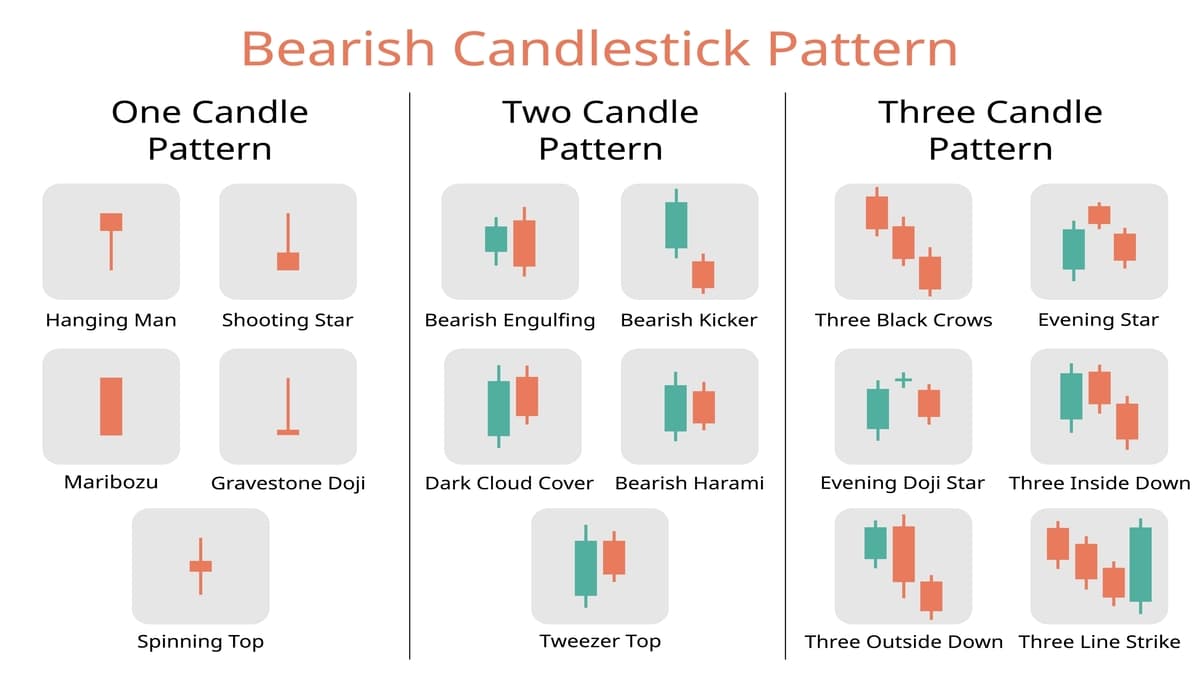 Bearish Candlestick Pattern

One Candle Pattern

Hanging Man

Shooting Star

Maribozu

Gravestone Doji

Spinning Top

Two Candle Pattern

Bearish Engulfing

Bearish Kicker

Dark Cloud Cover

Bearish Harami

Tweezer Top

Three Candle Pattern

Three Black Crows

Evening Star

Evening Doji Star

Three Inside Down

Three Outside Down

Three Line Strike